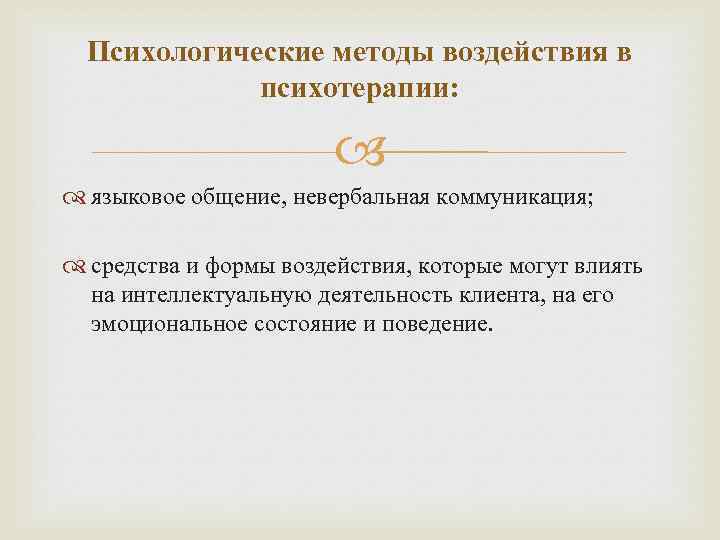 Психологические методы воздействия в психотерапии:

языковое общение, невербальная коммуникация;

средства и формы воздействия, которые могут влиять на интеллектуальную деятельность клиента, на его эмоциональное состояние и поведение.